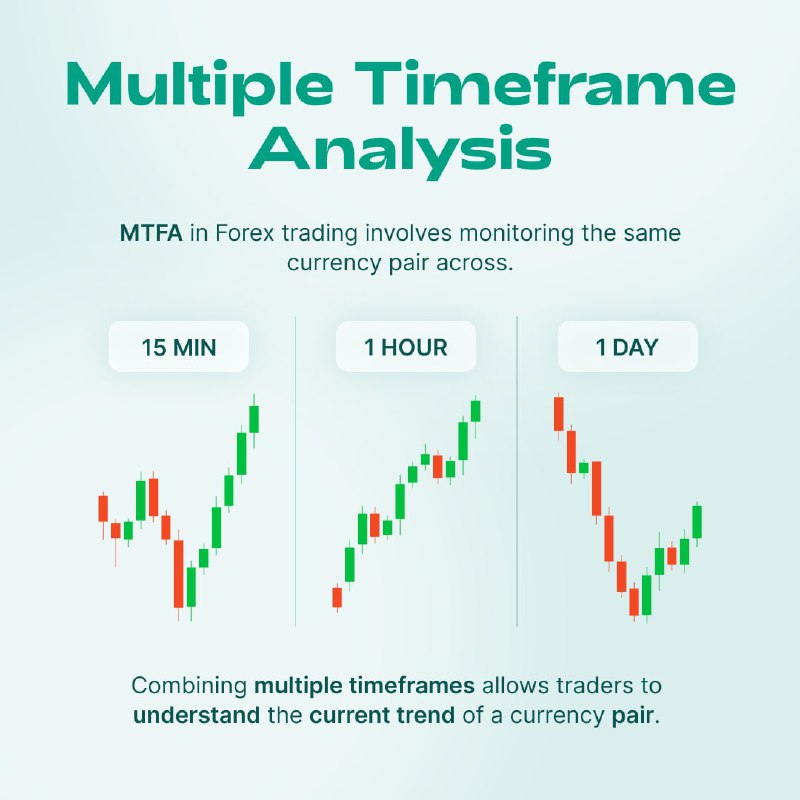 Multiple Timeframe Analysis

MTFA in Forex trading involves monitoring the same currency pair across.

15 MIN

1 HOUR

1 DAY

Combining multiple timeframes allows traders to understand the current trend of a currency pair.